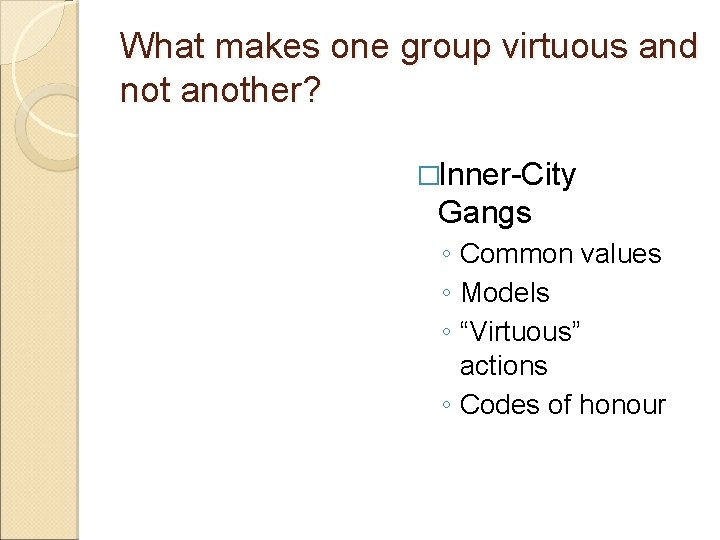 What makes one group virtuous and not another?

□Inner-City Gangs
◦ Common values
◦ Models
◦ “Virtuous” actions
◦ Codes of honour